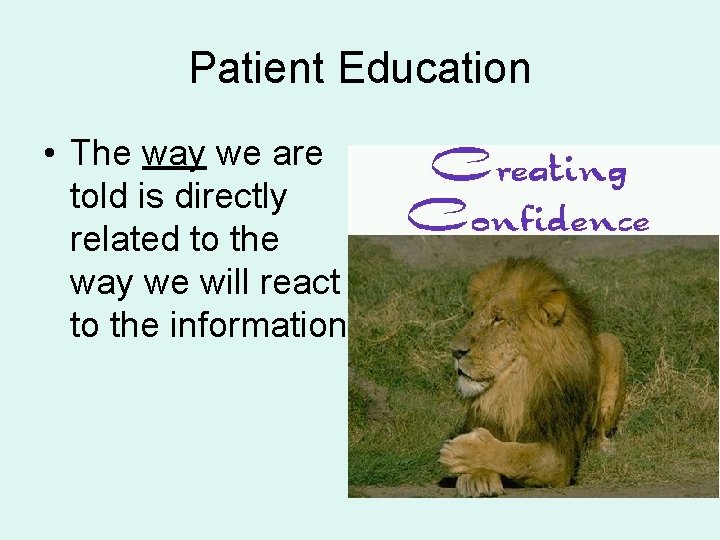 Patient Education

• The way we are told is directly related to the way we will react to the information

Creating Confidence